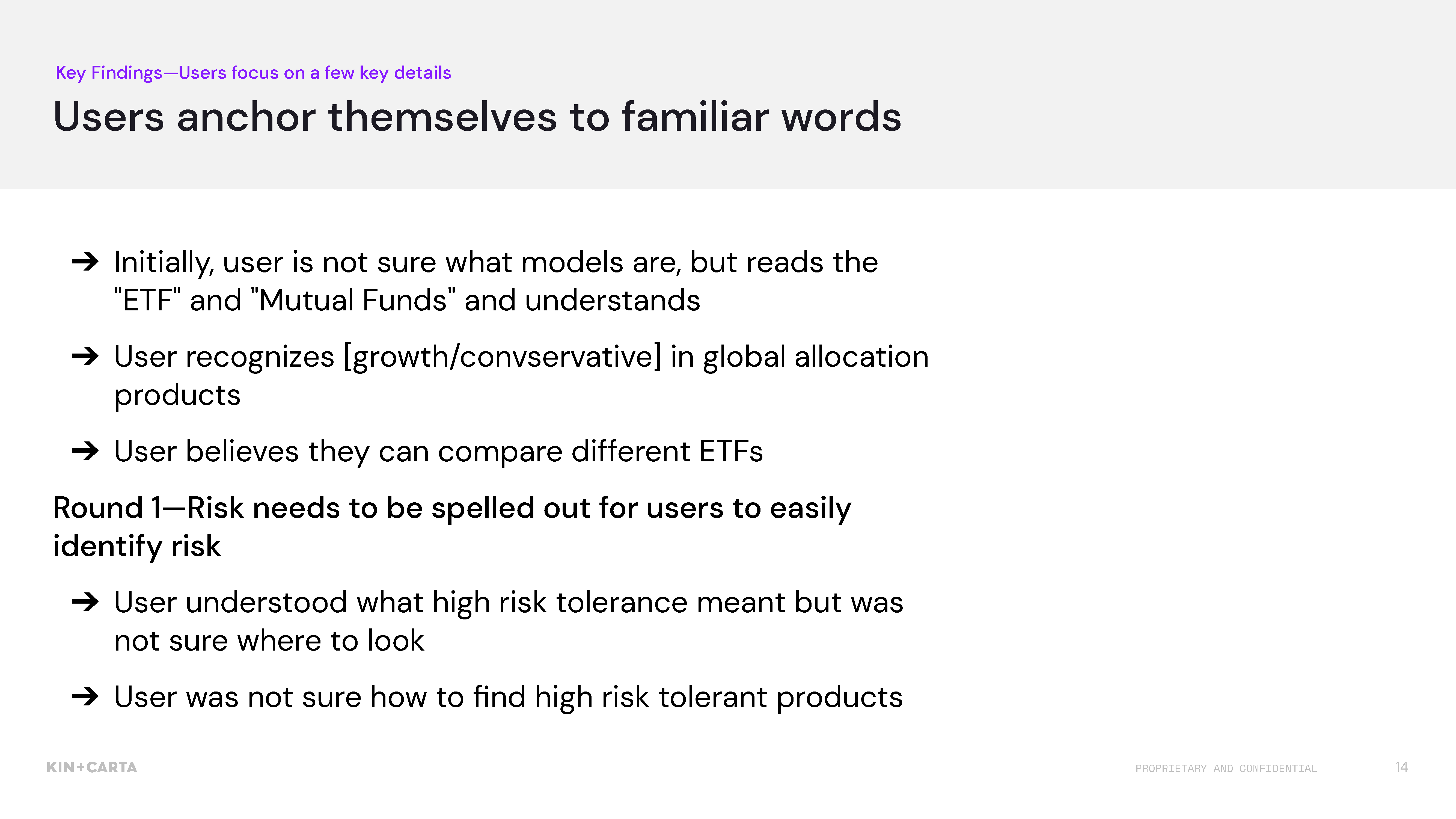 Key Findings—Users focus on a few key details

Users anchor themselves to familiar words

➔ Initially, user is not sure what models are, but reads the "ETF" and "Mutual Funds" and understands

➔ User recognizes [growth/convservative] in global allocation products

➔ User believes they can compare different ETFs

Round 1—Risk needs to be spelled out for users to easily identify risk

➔ User understood what high risk tolerance meant but was not sure where to look

➔ User was not sure how to find high risk tolerant products

KIN+CARTA

PROPRIETARY AND CONFIDENTIAL

14